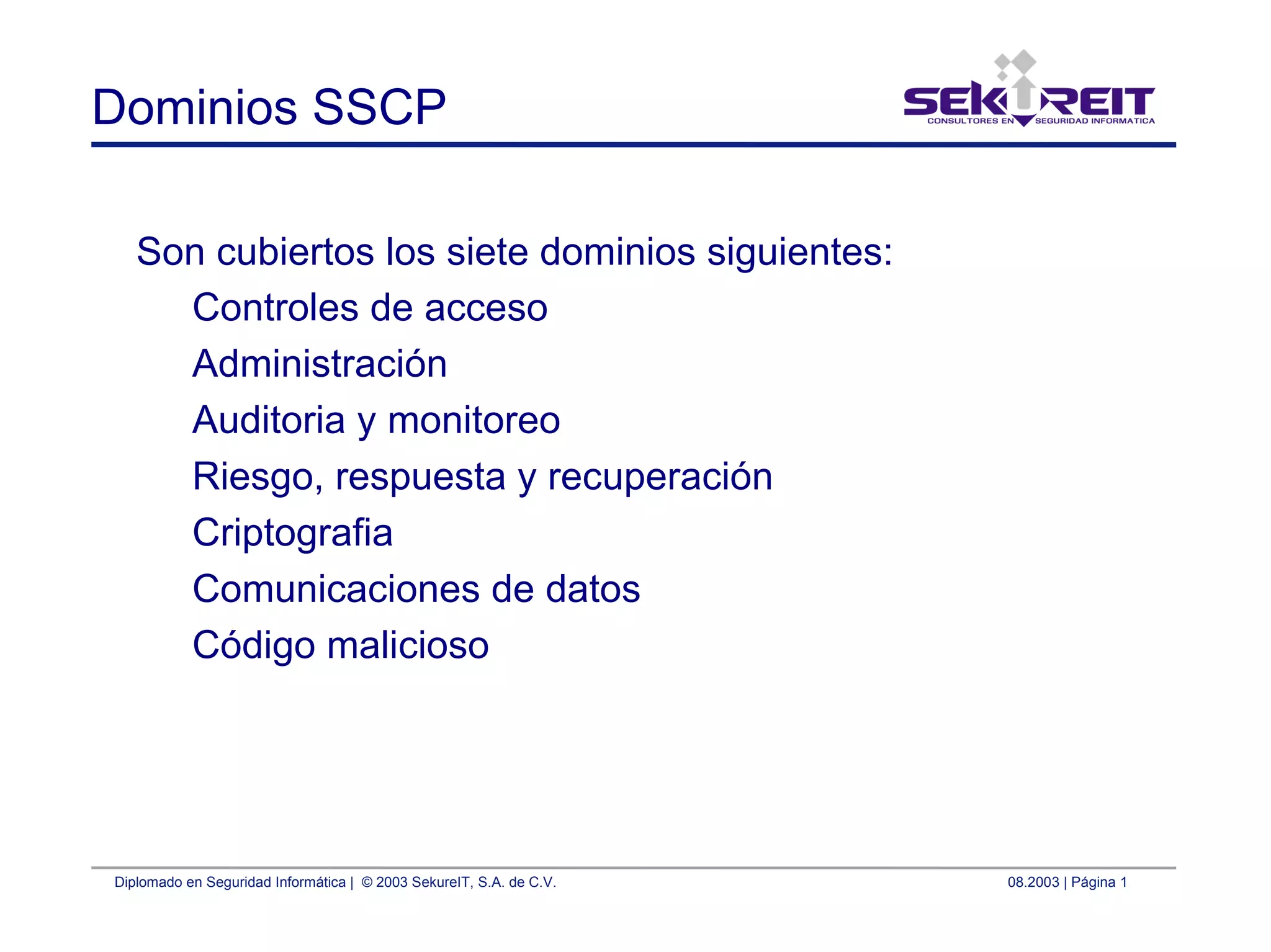 Dominios SSCP

SEKUREIT
CONSULTORES EN SEGURIDAD INFORMATICA

Son cubiertos los siete dominios siguientes:

Controles de acceso

Administración

Auditoria y monitoreo

Riesgo, respuesta y recuperación

Criptografia

Comunicaciones de datos

Código malicioso

Diplomado en Seguridad Informática | © 2003 SekureIT, S.A. de C.V.

08.2003 | Página 1